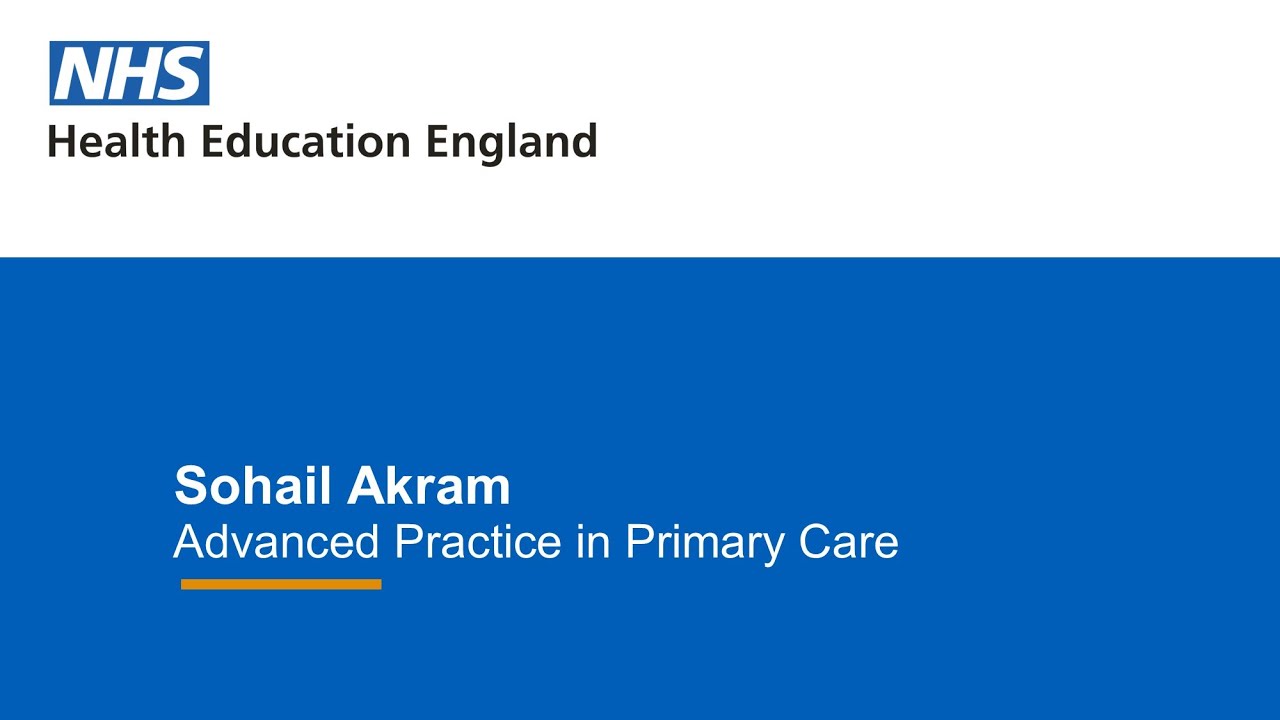 NHS
Health Education England

Sohail Akram
Advanced Practice in Primary Care